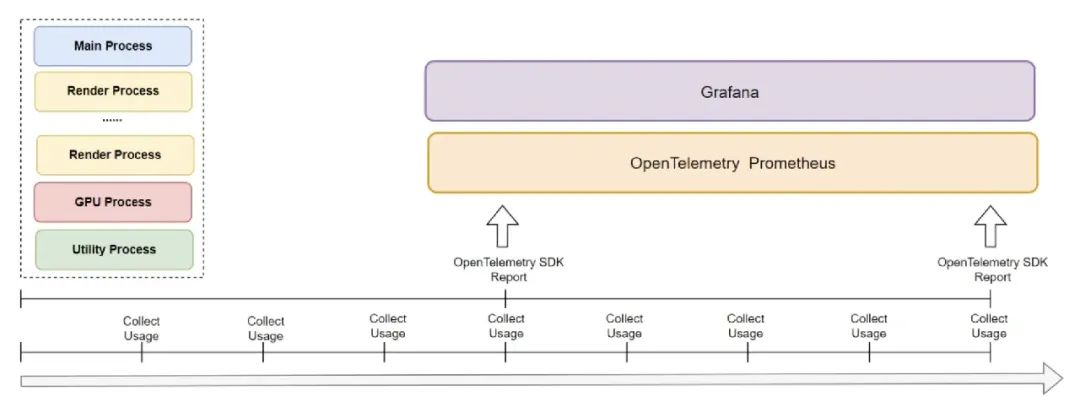 Main Process

Render Process

......

Render Process

GPU Process

Utility Process

Grafana

OpenTelemetry Prometheus

OpenTelemetry SDK Report

OpenTelemetry SDK Report

Collect Usage

Collect Usage

Collect Usage

Collect Usage

Collect Usage

Collect Usage

Collect Usage

Collect Usage